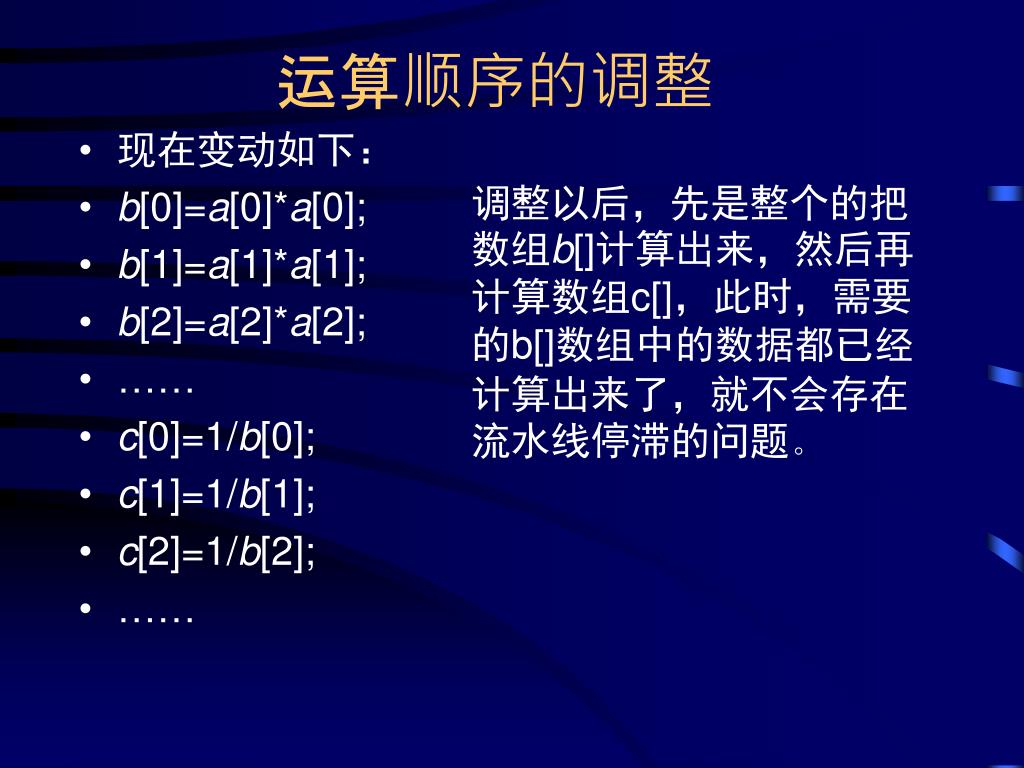 运算顺序的调整

• 现在变动如下：
• b[0]=a[0]*a[0];
• b[1]=a[1]*a[1];
• b[2]=a[2]*a[2];
• ……
• c[0]=1/b[0];
• c[1]=1/b[1];
• c[2]=1/b[2];
• ……

调整以后，先是整个的把数组b[]计算出来，然后再计算数组c[]，此时，需要的b[]数组中的数据都已经计算出来了，就不会存在流水线停滞的问题。